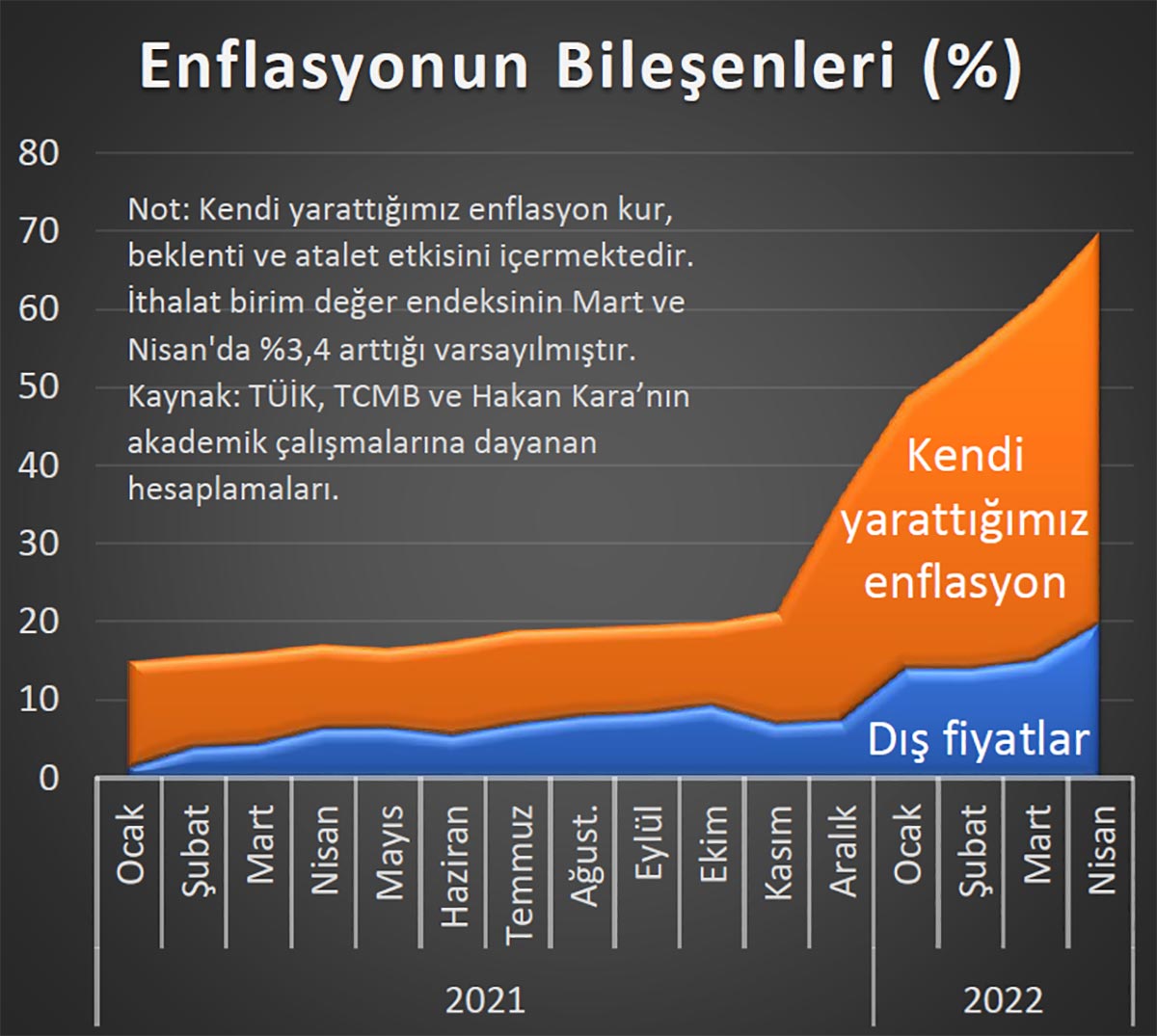 Enflasyonun Bileşenleri (%)

80
70
60
50
40
30
20
10
0

Not: Kendi yarattığımız enflasyon kur, beklenti ve atalet etkisini içermektedir. İthalat birim değer endeksinin Mart ve Nisan'da %3,4 arttığı varsayılmıştır. Kaynak: TÜİK, TCMB ve Hakan Kara'nın akademik çalışmalarına dayanan hesaplamaları.

Kendi yarattığımız enflasyon

Dış fiyatlar

Ocak
Şubat
Mart
Nisan
Mayıs
Haziran
Temmuz
Ağust.
Eylül
Ekim
Kasım
Aralık
Ocak
Şubat
Mart
Nisan

2021
2022